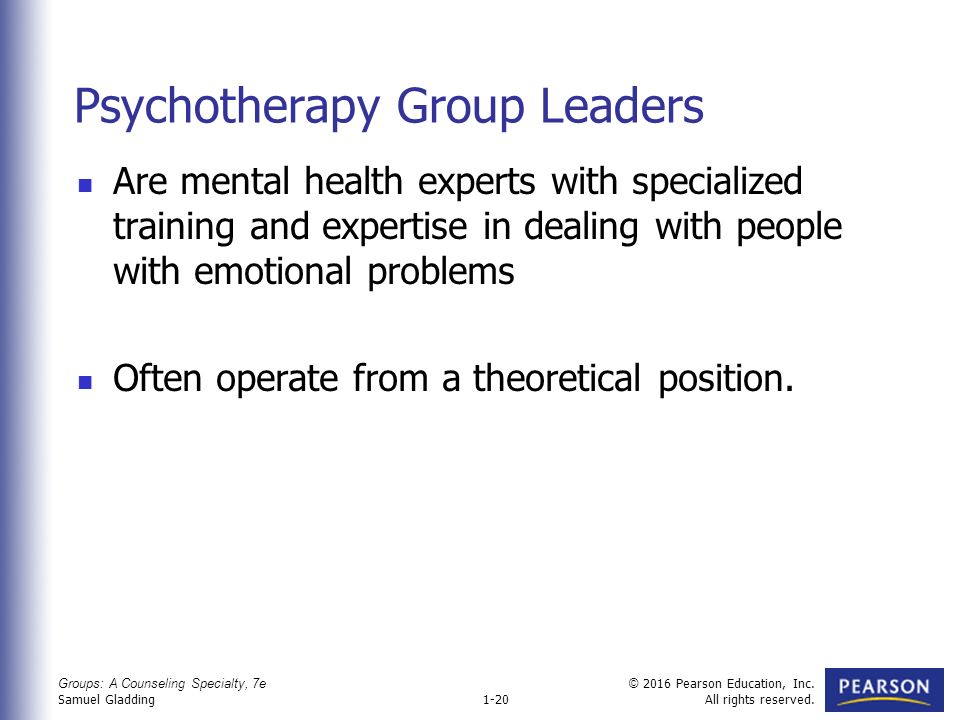 Psychotherapy Group Leaders

- Are mental health experts with specialized training and expertise in dealing with people with emotional problems

- Often operate from a theoretical position.

Groups: A Counseling Specialty, 7e
Samuel Gladding

1-20

© 2016 Pearson Education, Inc.
All rights reserved.

PEARSON